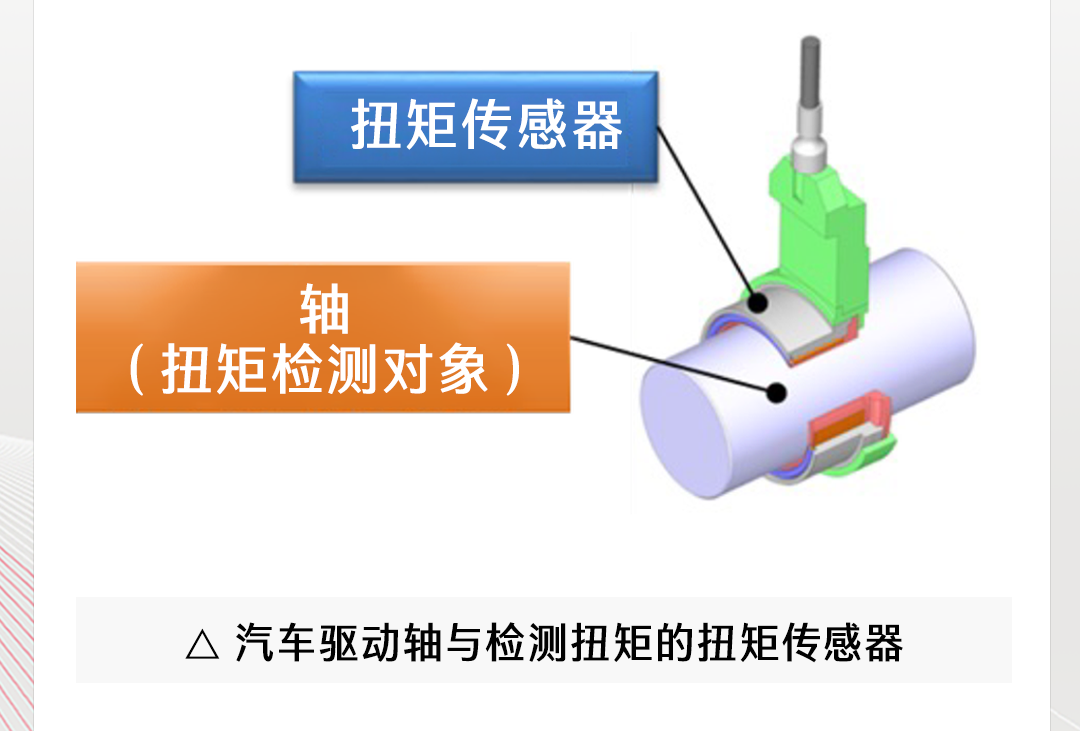 扭矩传感器

轴
（扭矩检测对象）

△ 汽车驱动轴与检测扭矩的扭矩传感器